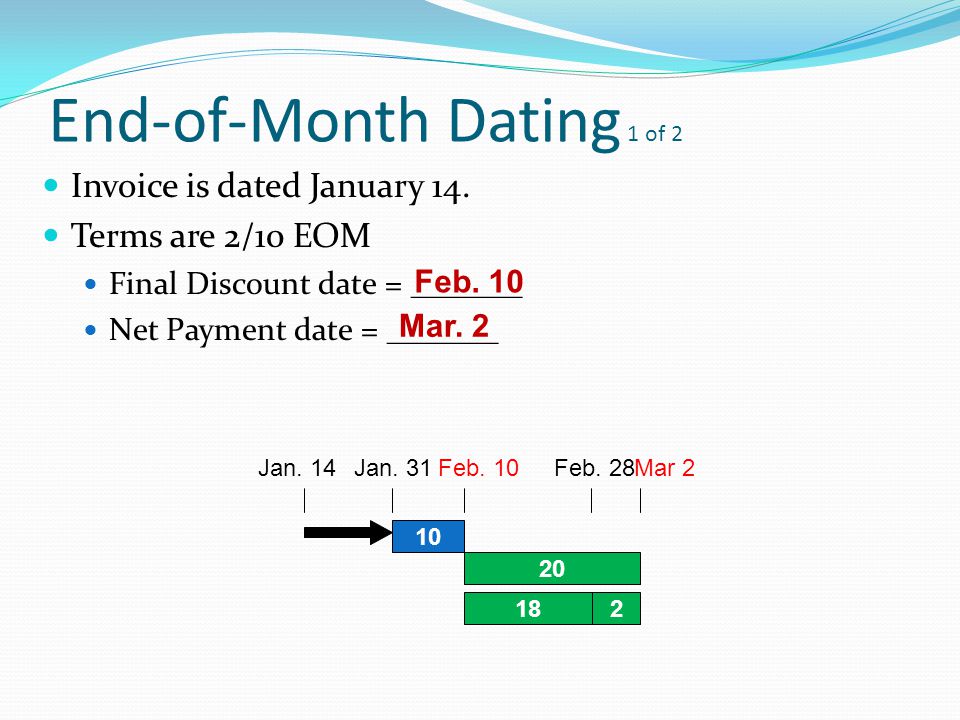 End-of-Month Dating 1 of 2

Invoice is dated January 14.

Terms are 2/10 EOM

Final Discount date = Feb. 10

Net Payment date = Mar. 2

Jan. 14 Jan. 31 Feb. 10 Feb. 28 Mar 2

10

20

18 2